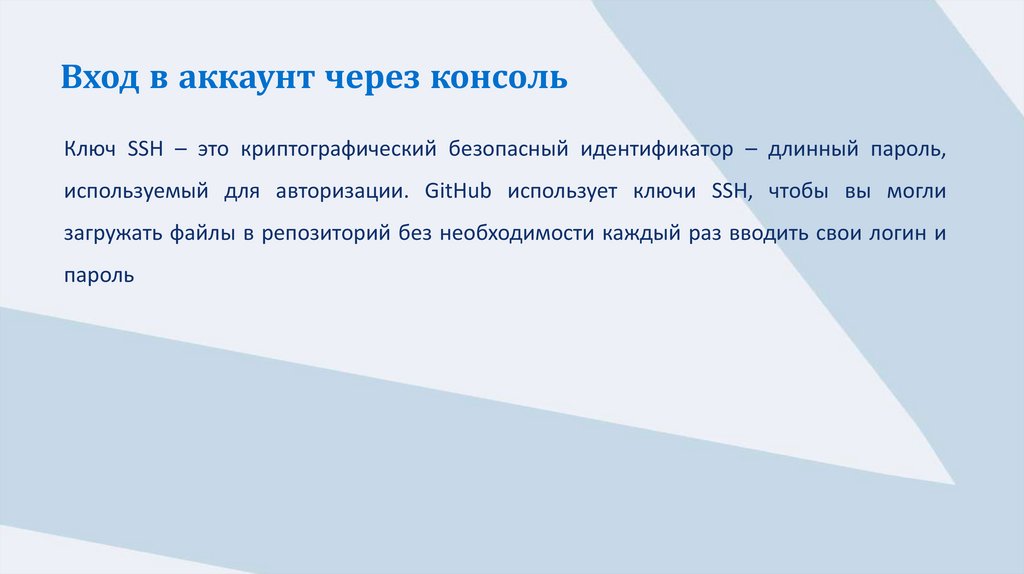 Вход в аккаунт через консоль

Ключ SSH – это криптографический безопасный идентификатор – длинный пароль, используемый для авторизации. GitHub использует ключи SSH, чтобы вы могли загружать файлы в репозиторий без необходимости каждый раз вводить свои логин и пароль